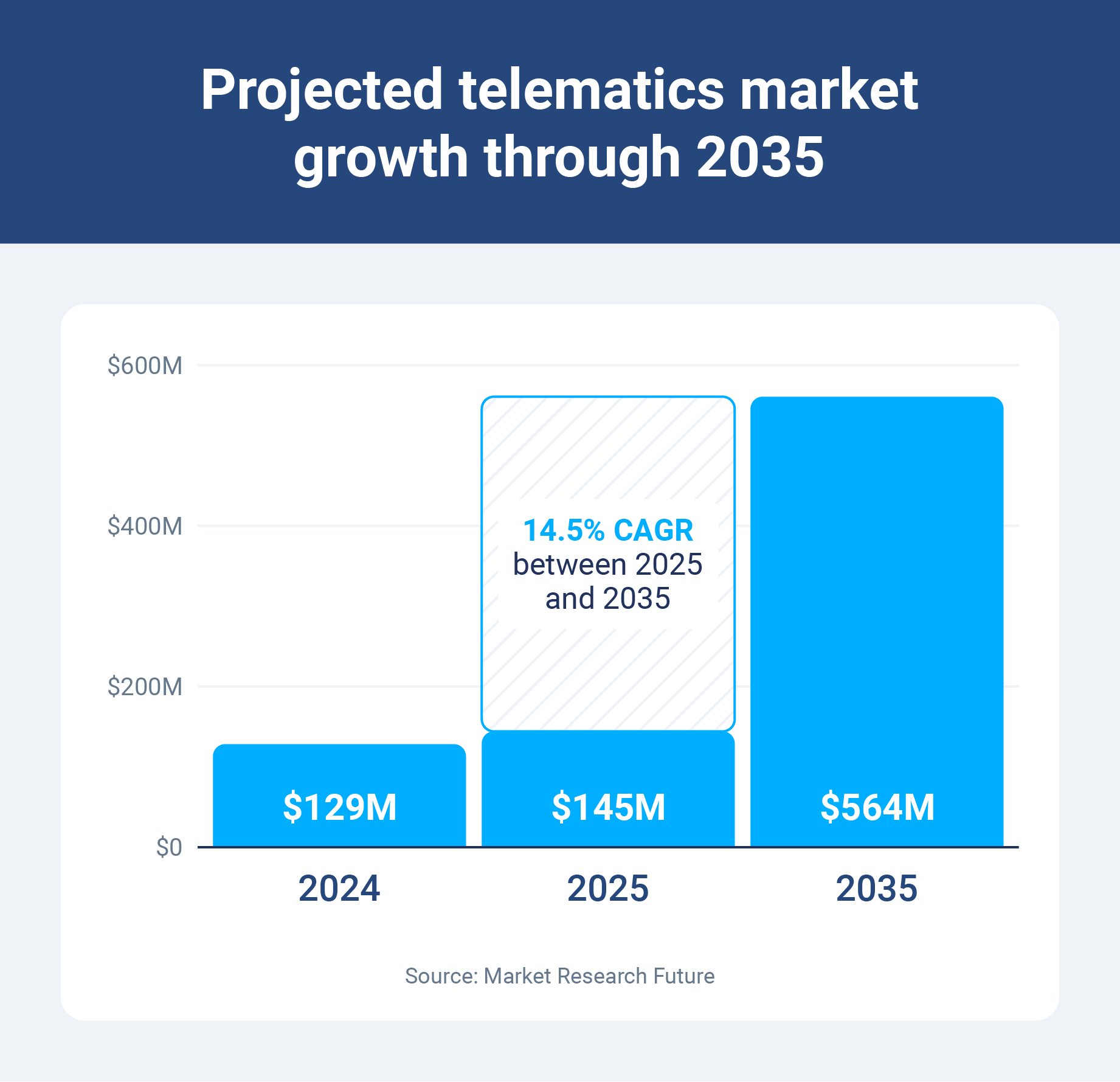 Projected telematics market growth through 2035

$600M

$400M

$200M

$0

14.5% CAGR between 2025 and 2035

$129M

$145M

$564M

2024

2025

2035

Source: Market Research Future